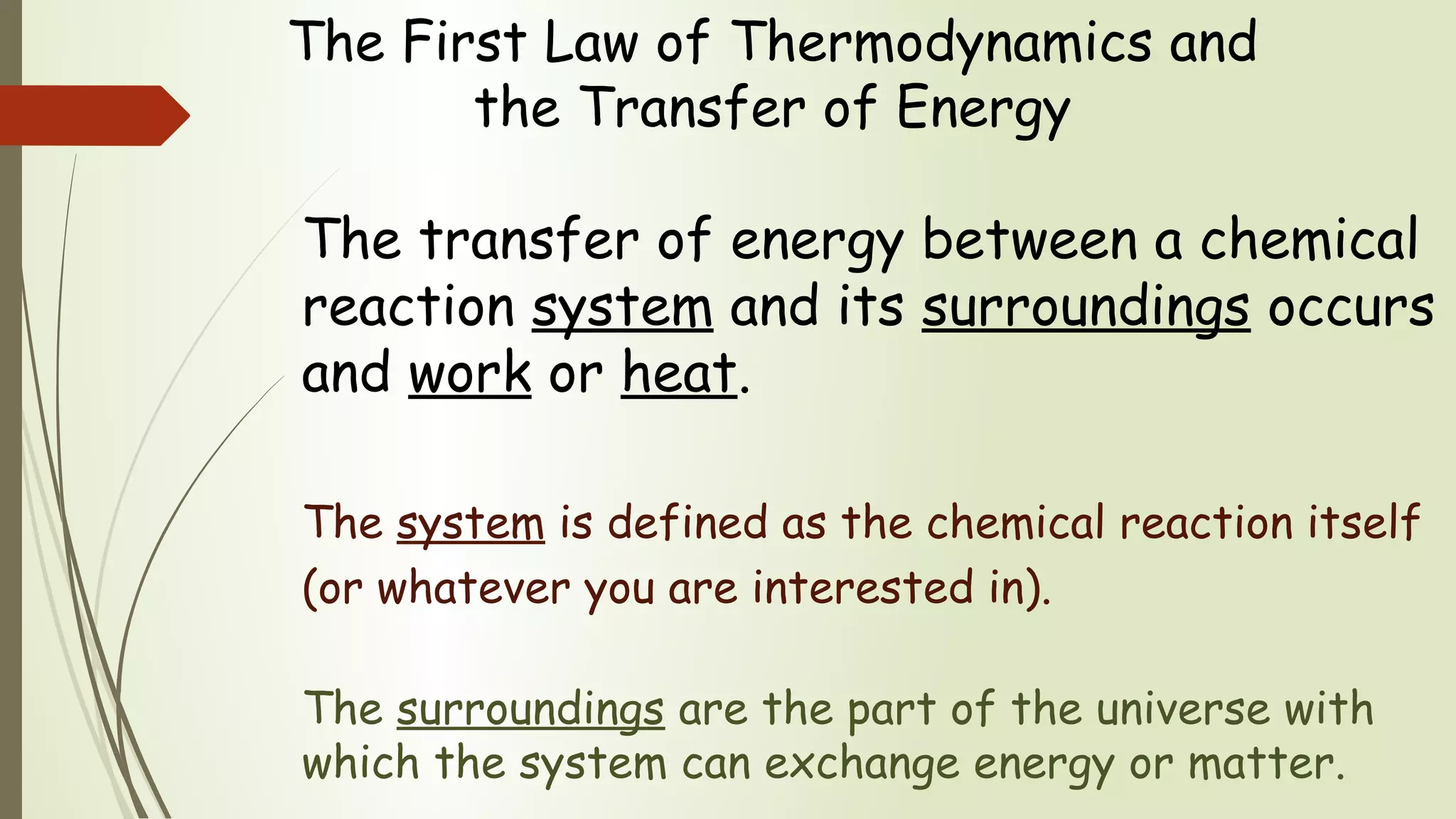 The First Law of Thermodynamics and the Transfer of Energy

The transfer of energy between a chemical reaction system and its surroundings occurs and work or heat.

The system is defined as the chemical reaction itself (or whatever you are interested in).

The surroundings are the part of the universe with which the system can exchange energy or matter.